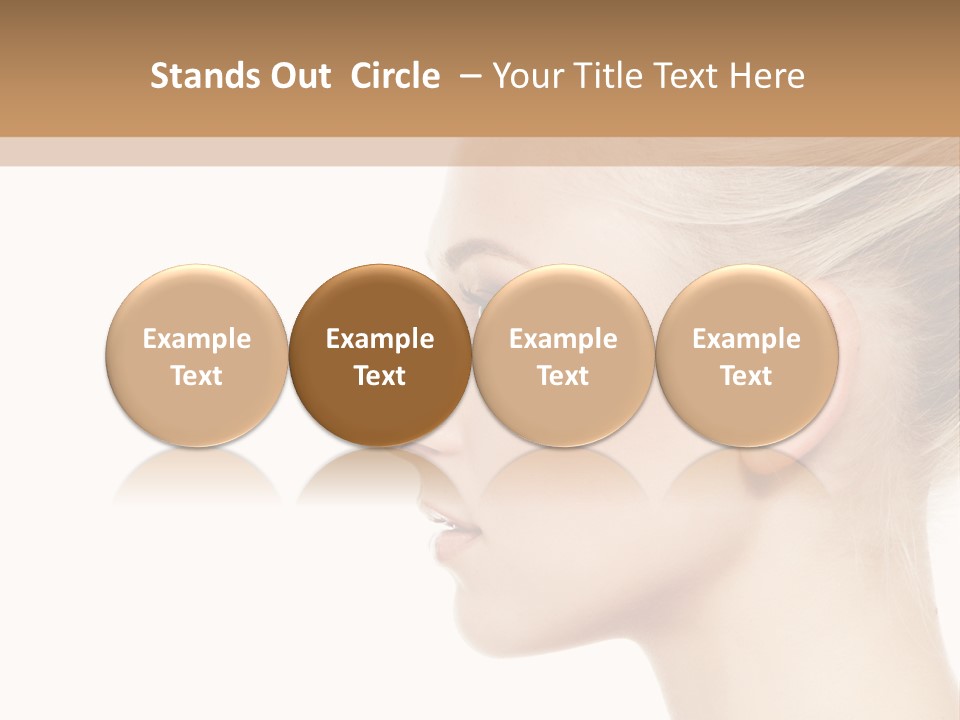 Stands Out Circle – Your Title Text Here

Example Text

Example Text

Example Text

Example Text